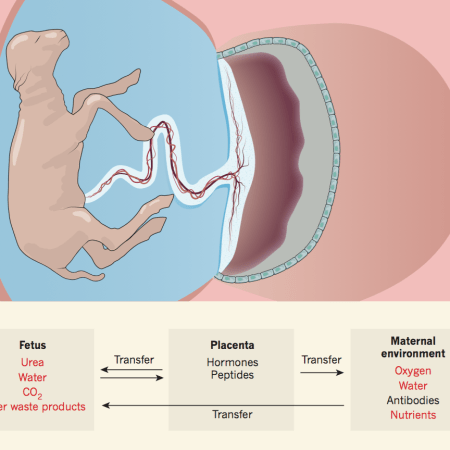 Fetus
Urea
Water
$CO_2$
er waste products

Transfer

Placenta
Hormones
Peptides

Transfer

Maternal environment
Oxygen
Water
Antibodies
Nutrients

Transfer